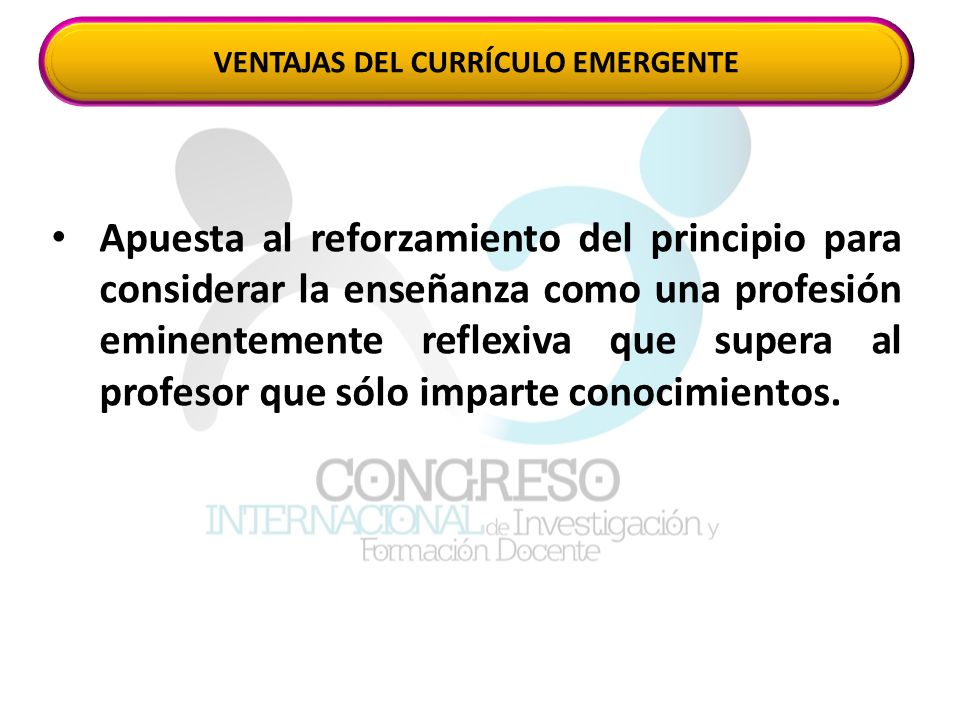 VENTAJAS DEL CURRÍCULO EMERGENTE

• Apuesta al reforzamiento del principio para considerar la enseñanza como una profesión eminentemente reflexiva que supera al profesor que sólo imparte conocimientos.

CONGRESO
INTERNACIONAL de Investigación y
Formación Docente